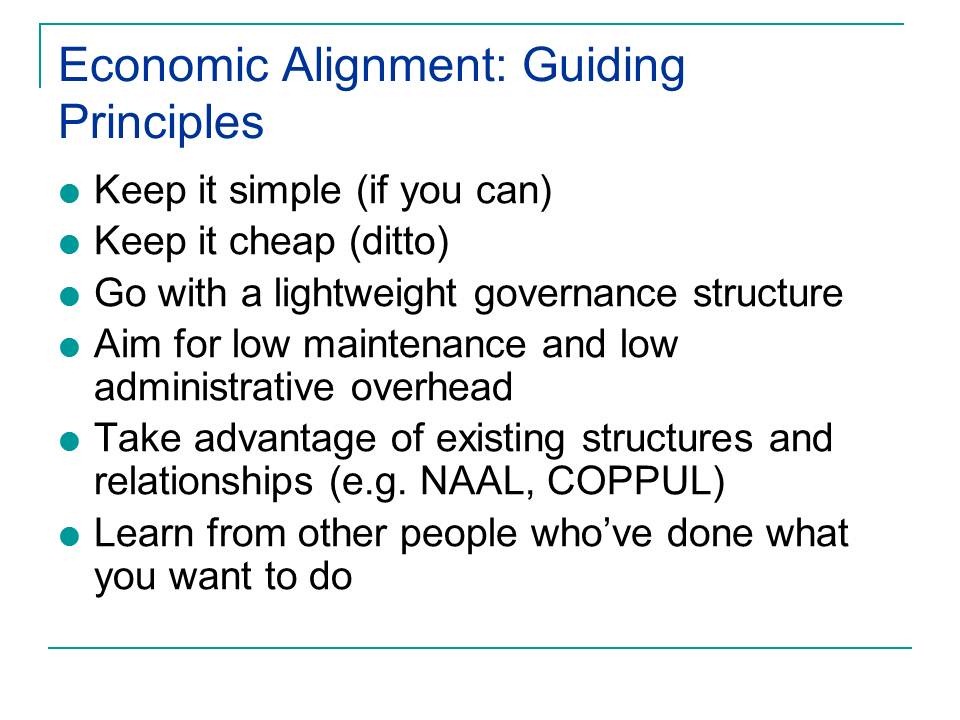 Economic Alignment: Guiding Principles

- Keep it simple (if you can)
- Keep it cheap (ditto)
- Go with a lightweight governance structure
- Aim for low maintenance and low administrative overhead
- Take advantage of existing structures and relationships (e.g. NAAL, COPPUL)
- Learn from other people who've done what you want to do